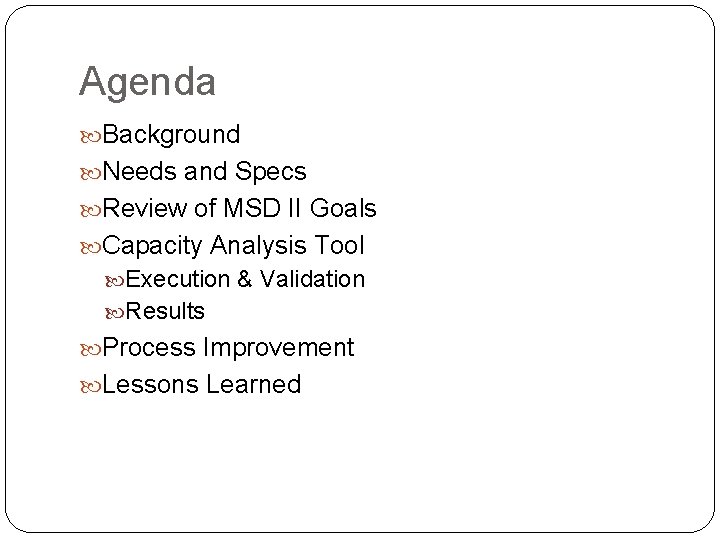 Agenda

Background
Needs and Specs
Review of MSD II Goals
Capacity Analysis Tool
Execution & Validation
Results
Process Improvement
Lessons Learned